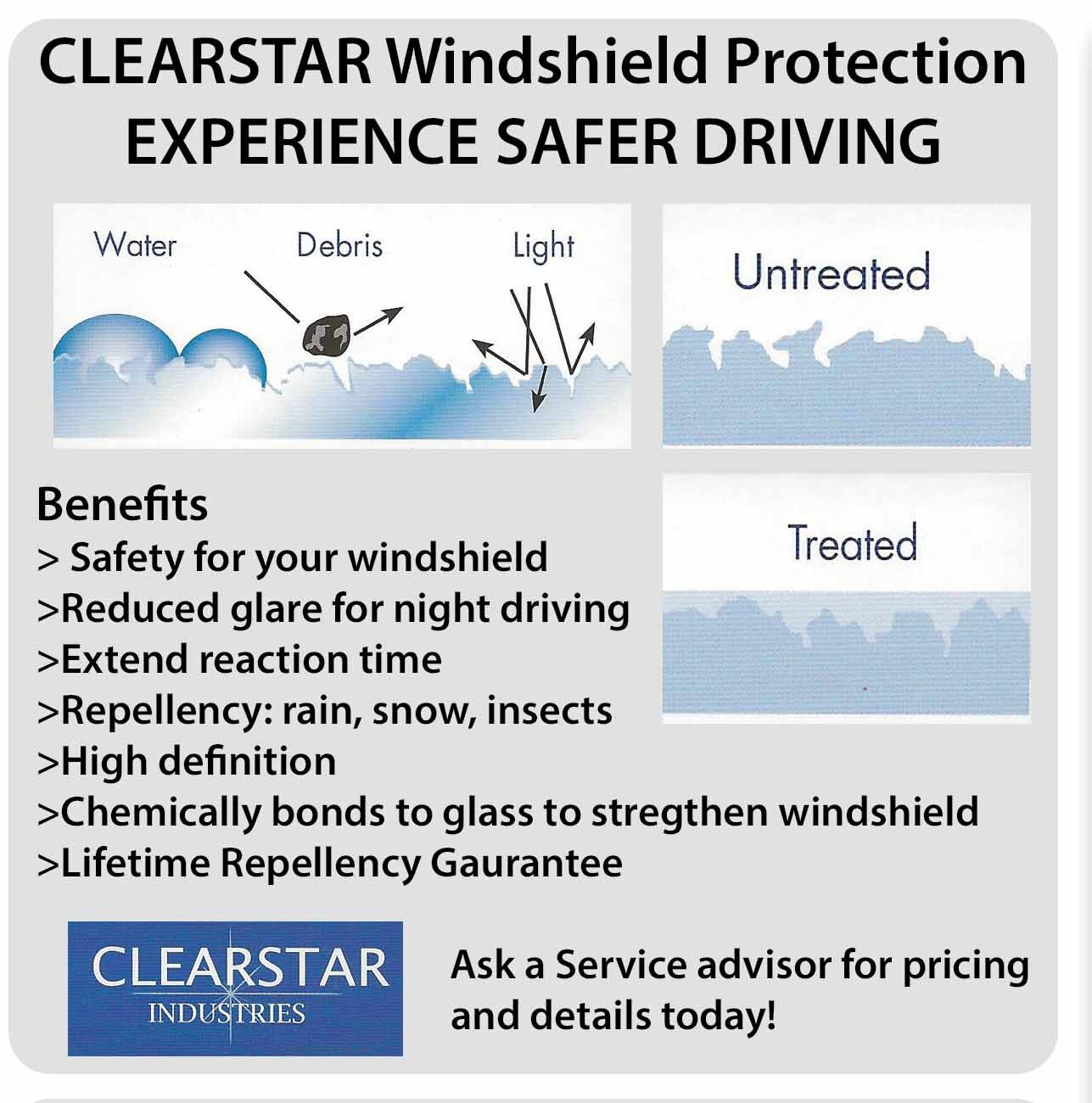 CLEARSTAR Windshield Protection
EXPERIENCE SAFER DRIVING

Water
Debris
Light

Untreated

Treated

Benefits
> Safety for your windshield
>Reduced glare for night driving
>Extend reaction time
>Repellency: rain, snow, insects
>High definition
>Chemically bonds to glass to stregthen windshield
>Lifetime Repellency Gaurantee

CLEARSTAR
INDUSTRIES

Ask a Service advisor for pricing and details today!